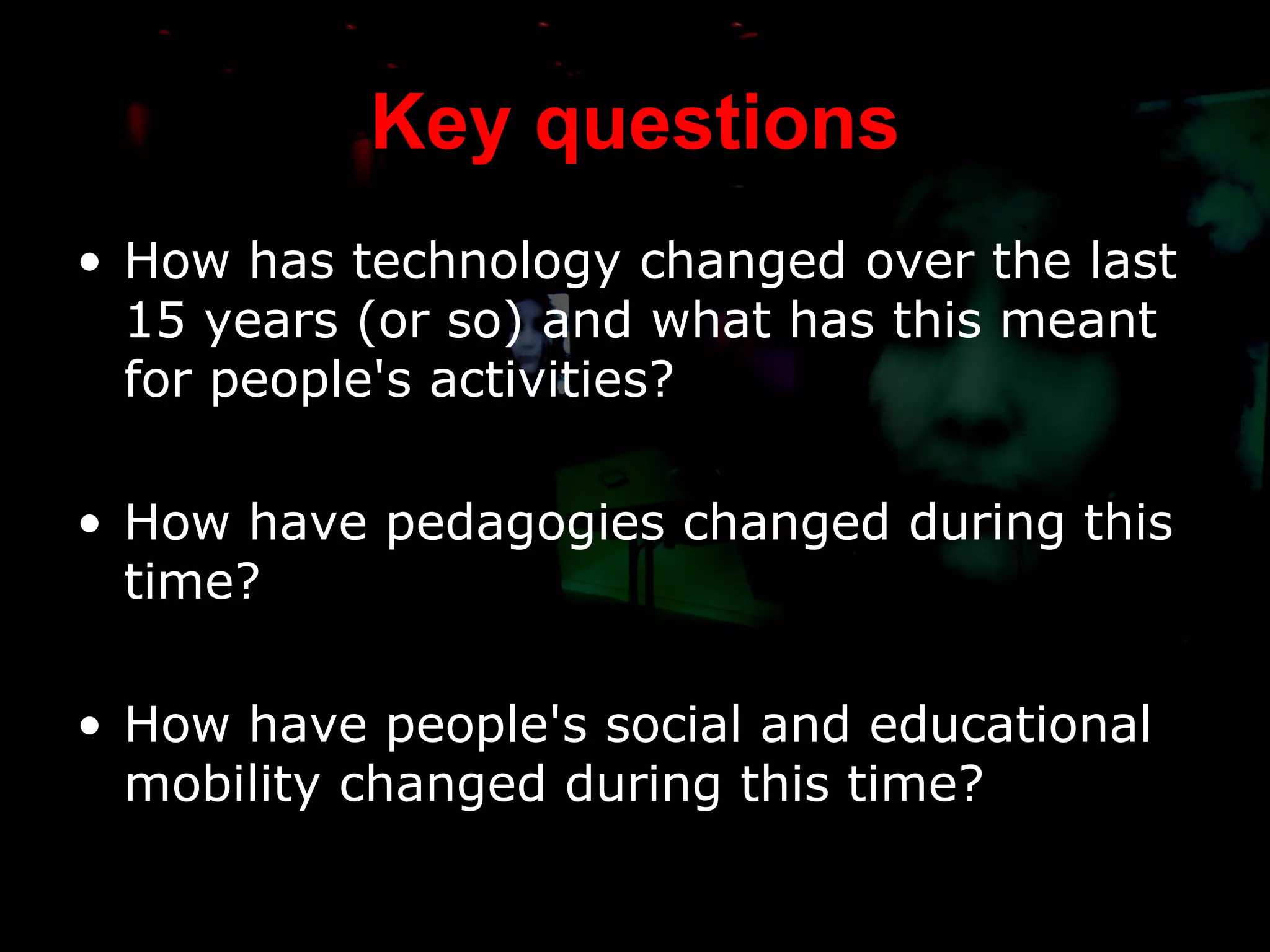 Key questions

• How has technology changed over the last 15 years (or so) and what has this meant for people's activities?

• How have pedagogies changed during this time?

• How have people's social and educational mobility changed during this time?